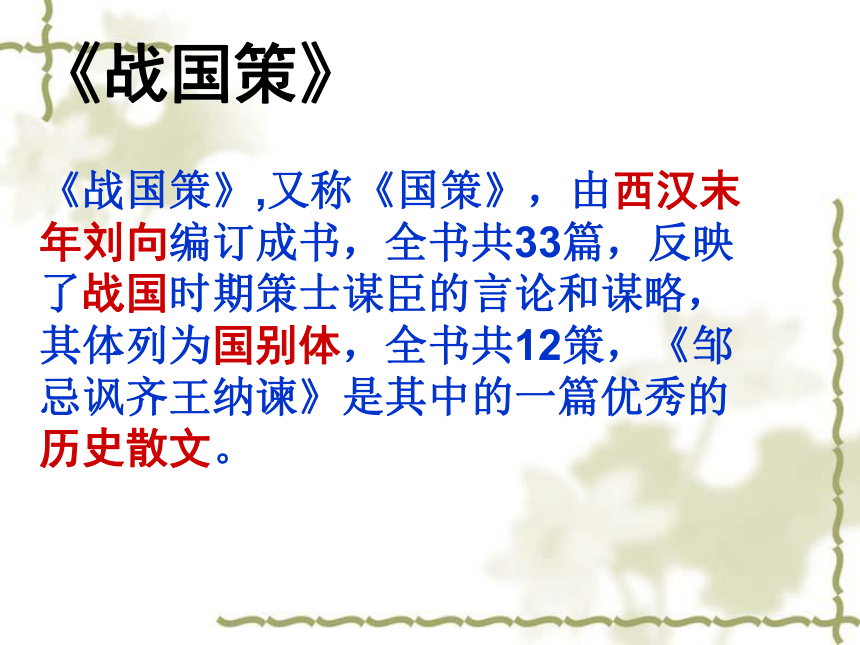 《战国策》

《战国策》,又称《国策》，由西汉末年刘向编订成书，全书共33篇，反映了战国时期策士谋臣的言论和谋略，其体列为国别体，全书共12策，《邹忌讽齐王纳谏》是其中的一篇优秀的历史散文。